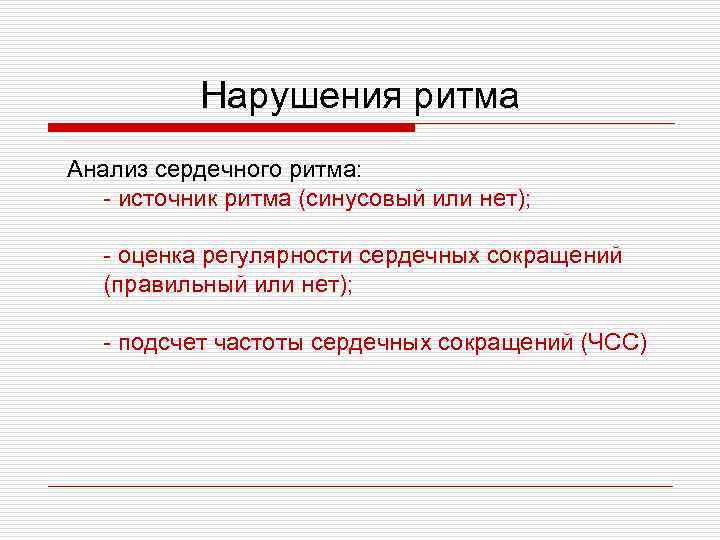 Нарушения ритма

Анализ сердечного ритма:
- источник ритма (синусовый или нет);

- оценка регулярности сердечных сокращений (правильный или нет);

- подсчет частоты сердечных сокращений (ЧСС)